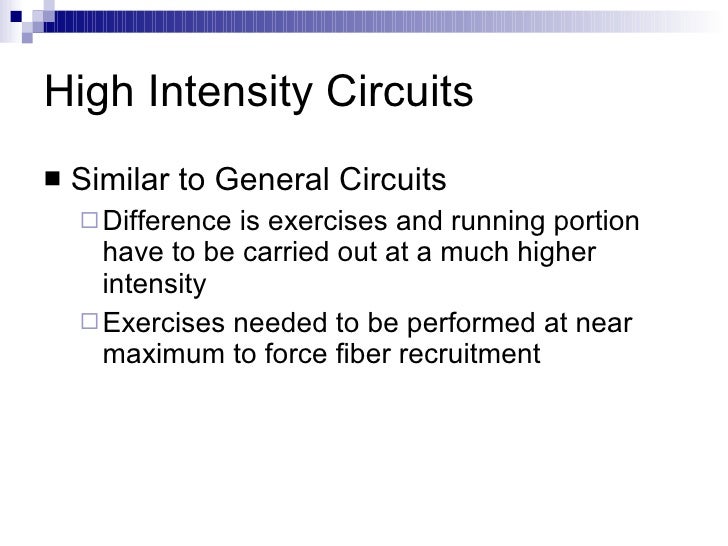 High Intensity Circuits

■ Similar to General Circuits

□ Difference is exercises and running portion have to be carried out at a much higher intensity

□ Exercises needed to be performed at near maximum to force fiber recruitment